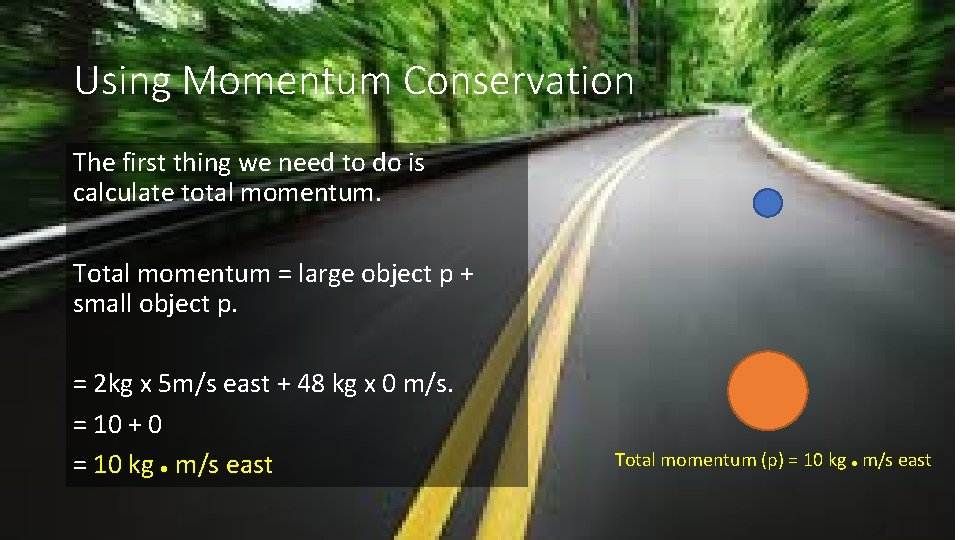 Using Momentum Conservation

The first thing we need to do is calculate total momentum.

Total momentum = large object p + small object p.

= 2kg x 5m/s east + 48 kg x 0 m/s.

= 10 + 0

= 10 kg • m/s east

Total momentum (p) = 10 kg • m/s east